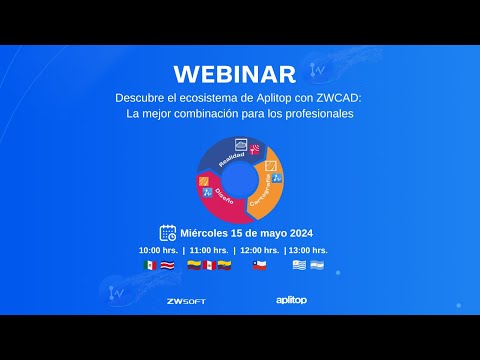 WEBINAR

Descubre el ecosistema de Aplitop con ZWCAD:
La mejor combinación para los profesionales

Realidad
Cartografía
Diseño

Miércoles 15 de mayo 2024

10:00 hrs. | 11:00 hrs. | 12:00 hrs. | 13:00 hrs.

ZWSOFT
aplitop